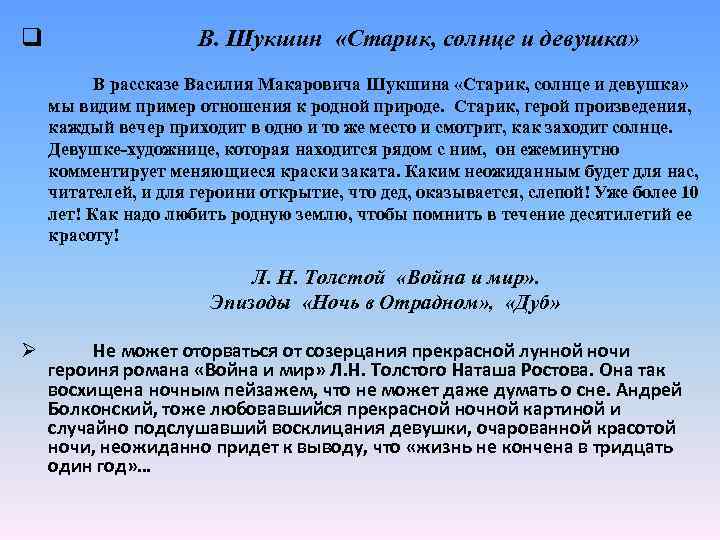 В. Шукшин «Старик, солнце и девушка»

В рассказе Василия Макаровича Шукшина «Старик, солнце и девушка» мы видим пример отношения к родной природе. Старик, герой произведения, каждый вечер приходит в одно и то же место и смотрит, как заходит солнце. Девушке-художнице, которая находится рядом с ним, он ежеминутно комментирует меняющиеся краски заката. Каким неожиданным будет для нас, читателей, и для героини открытие, что дед, оказывается, слепой! Уже более 10 лет! Как надо любить родную землю, чтобы помнить в течение десятилетий ее красоту!

Л. Н. Толстой «Война и мир».
Эпизоды «Ночь в Отрадном», «Дуб»

Не может оторваться от созерцания прекрасной лунной ночи героиня романа «Война и мир» Л.Н. Толстого Наташа Ростова. Она так восхищена ночным пейзажем, что не может даже думать о сне. Андрей Болконский, тоже любовавшийся прекрасной ночной картиной и случайно подслушавший восклицания девушки, очарованной красотой ночи, неожиданно придет к выводу, что «жизнь не кончена в тридцать один год»...